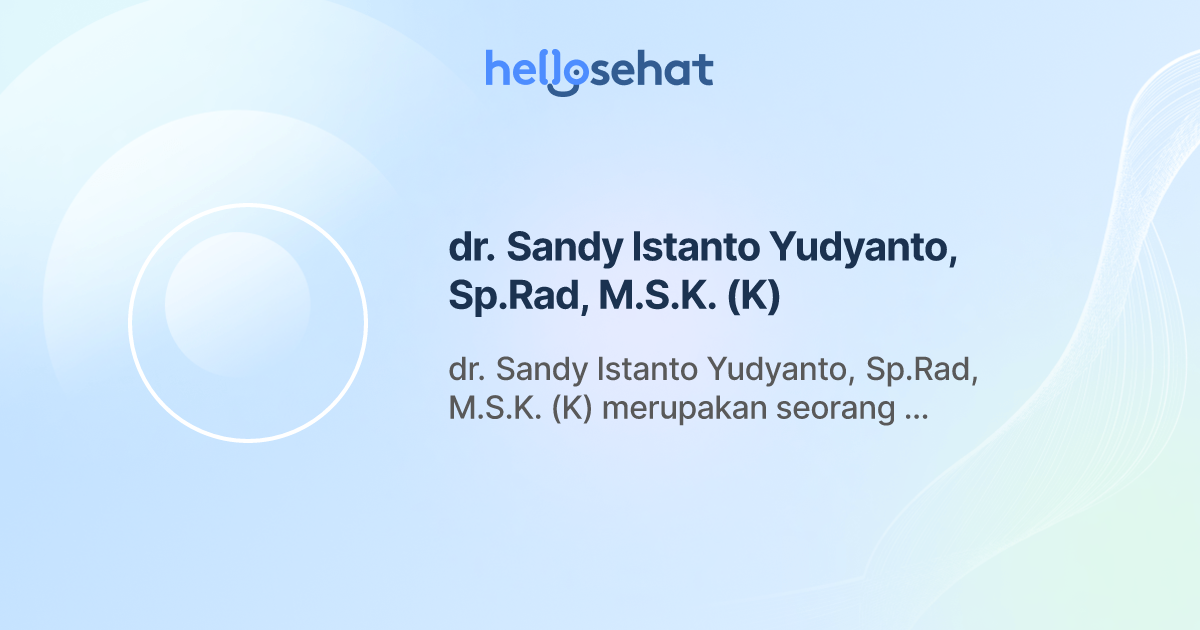 hellosehat

dr. Sandy Istanto Yudyanto, Sp.Rad, M.S.K. (K)

dr. Sandy Istanto Yudyanto, Sp.Rad, M.S.K. (K) merupakan seorang ...